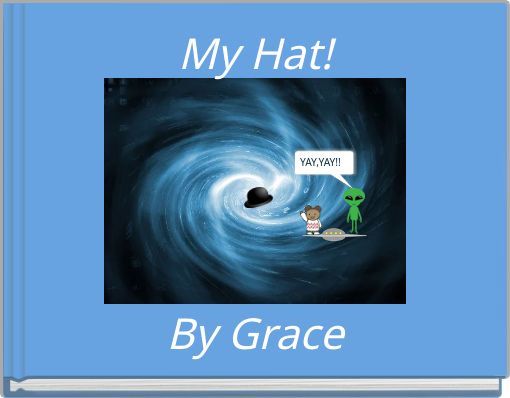 My Hat!

YAY,YAY!!

By Grace